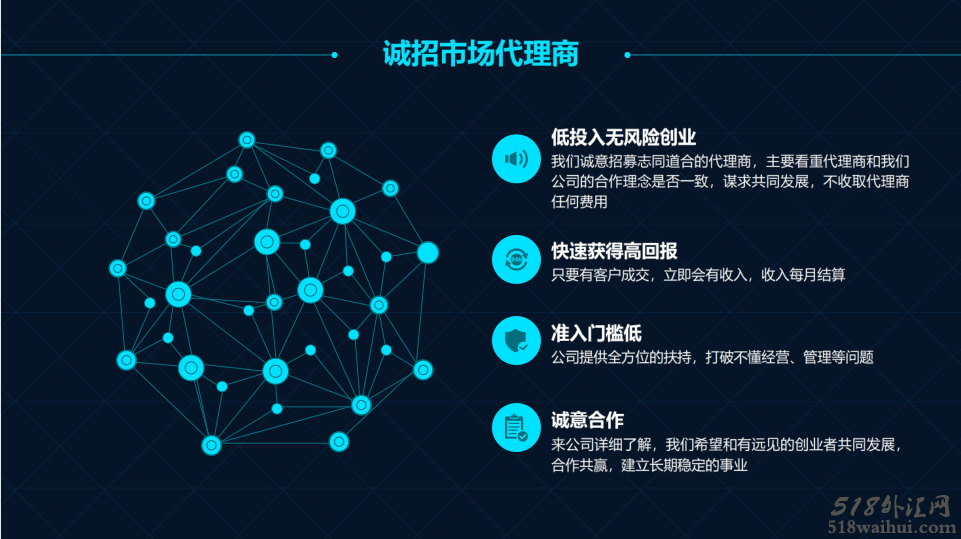 诚招市场代理商

低投入无风险创业
我们诚意招募志同道合的代理商，主要看重代理商和我们公司的合作理念是否一致，谋求共同发展，不收取代理商任何费用

快速获得高回报
只要有客户成交，立即会有收入，收入每月结算

准入门槛低
公司提供全方位的扶持，打破不懂经营、管理等问题

诚意合作
来公司详细了解，我们希望和有远见的创业者共同发展，合作共赢，建立长期稳定的事业

518外汇网
518waihui.com